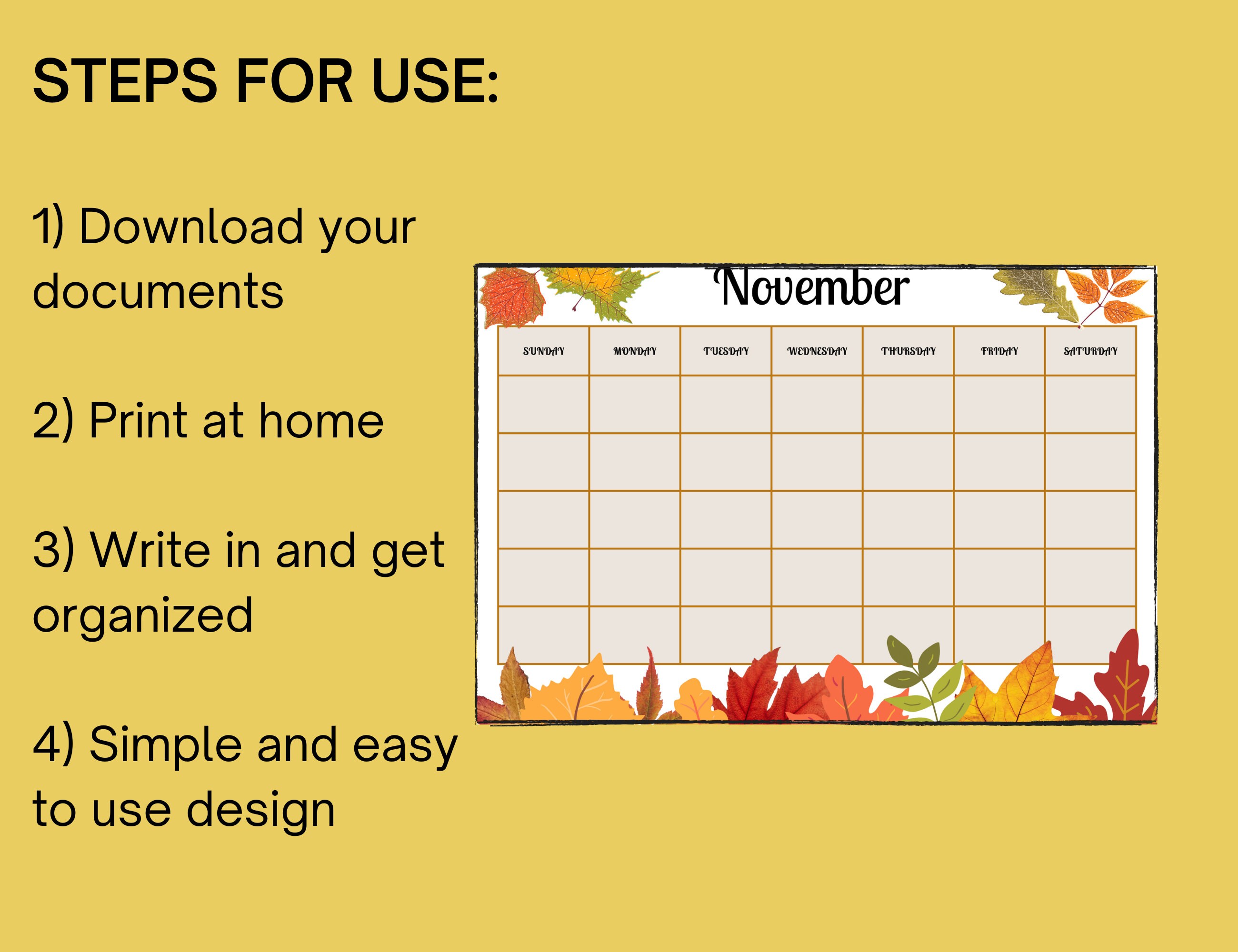 STEPS FOR USE:

1) Download your documents

2) Print at home

3) Write in and get organized

4) Simple and easy to use design

November

| SUNDAY | MONDAY | TUESDAY | WEDNESDAY | THURSDAY | FRIDAY | SATURDAY |
|---|---|---|---|---|---|---|
| | | | | | | |
| | | | | | | |
| | | | | | | |
| | | | | | | |
| | | | | | | |